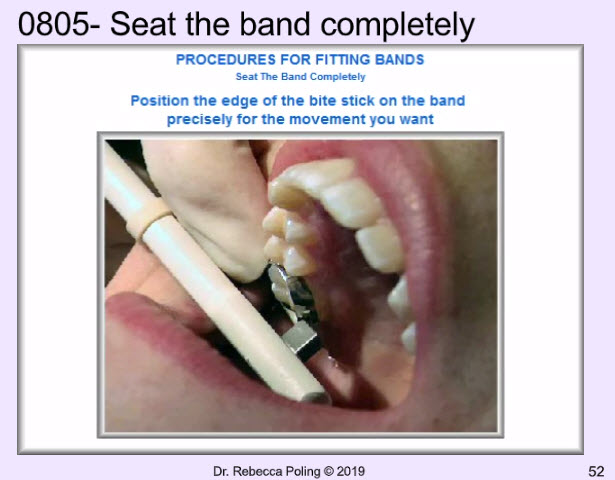 0805- Seat the band completely

PROCEDURES FOR FITTING BANDS
Seat The Band Completely

Position the edge of the bite stick on the band precisely for the movement you want

Dr. Rebecca Poling © 2019

52